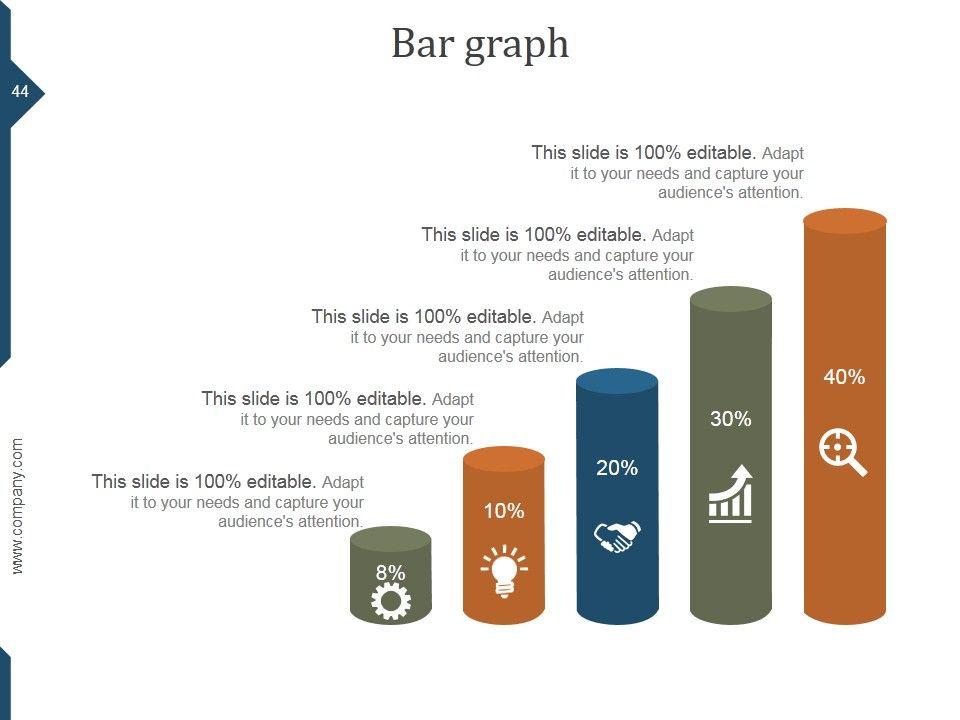 Bar graph

44

This slide is 100% editable. Adapt it to your needs and capture your audience's attention.

This slide is 100% editable. Adapt it to your needs and capture your audience's attention.

This slide is 100% editable. Adapt it to your needs and capture your audience's attention.

This slide is 100% editable. Adapt it to your needs and capture your audience's attention.

This slide is 100% editable. Adapt it to your needs and capture your audience's attention.

8%

10%

20%

30%

40%

www.company.com